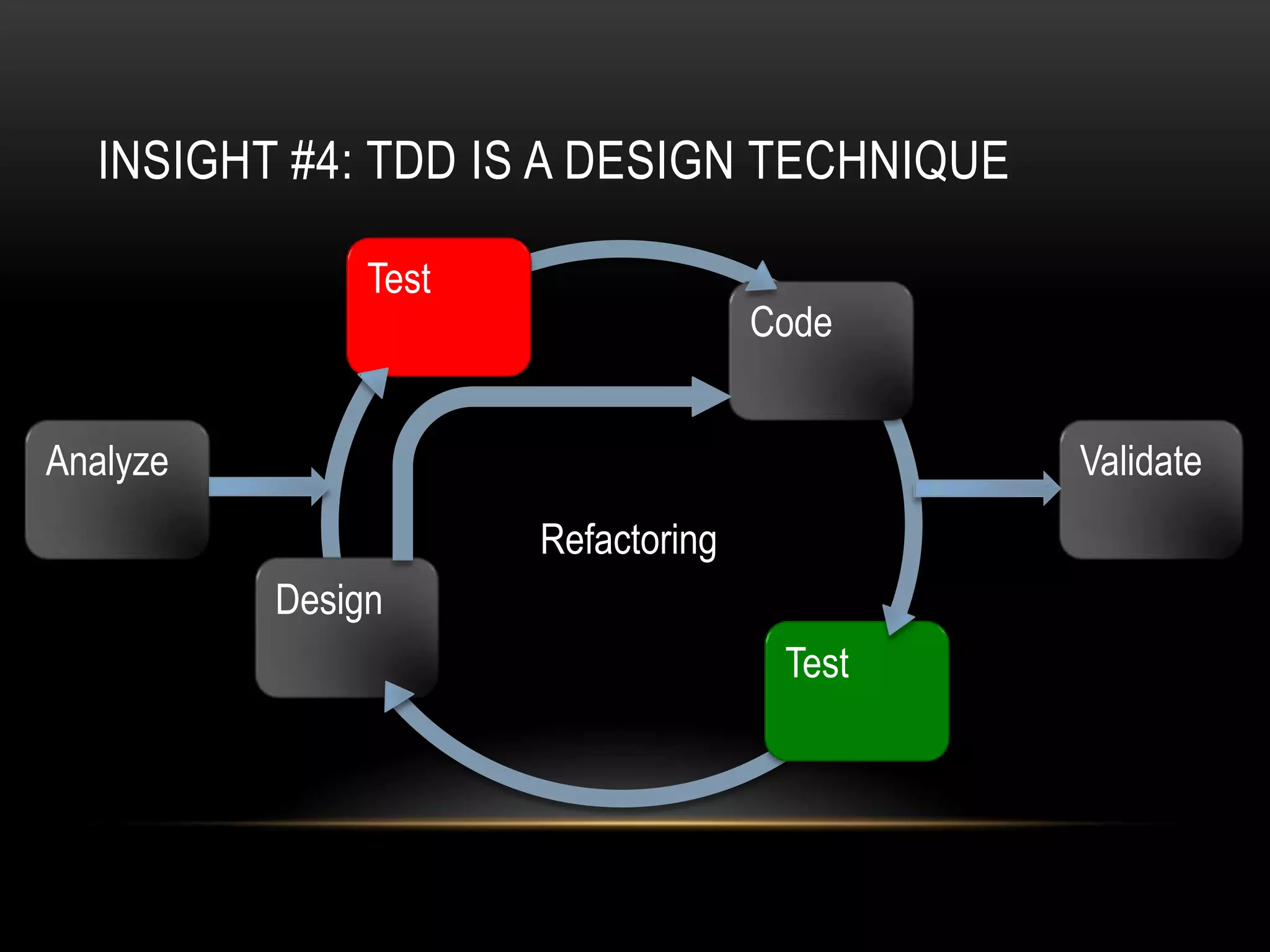 INSIGHT #4: TDD IS A DESIGN TECHNIQUE

Test

Code

Analyze

Validate

Refactoring

Design

Test